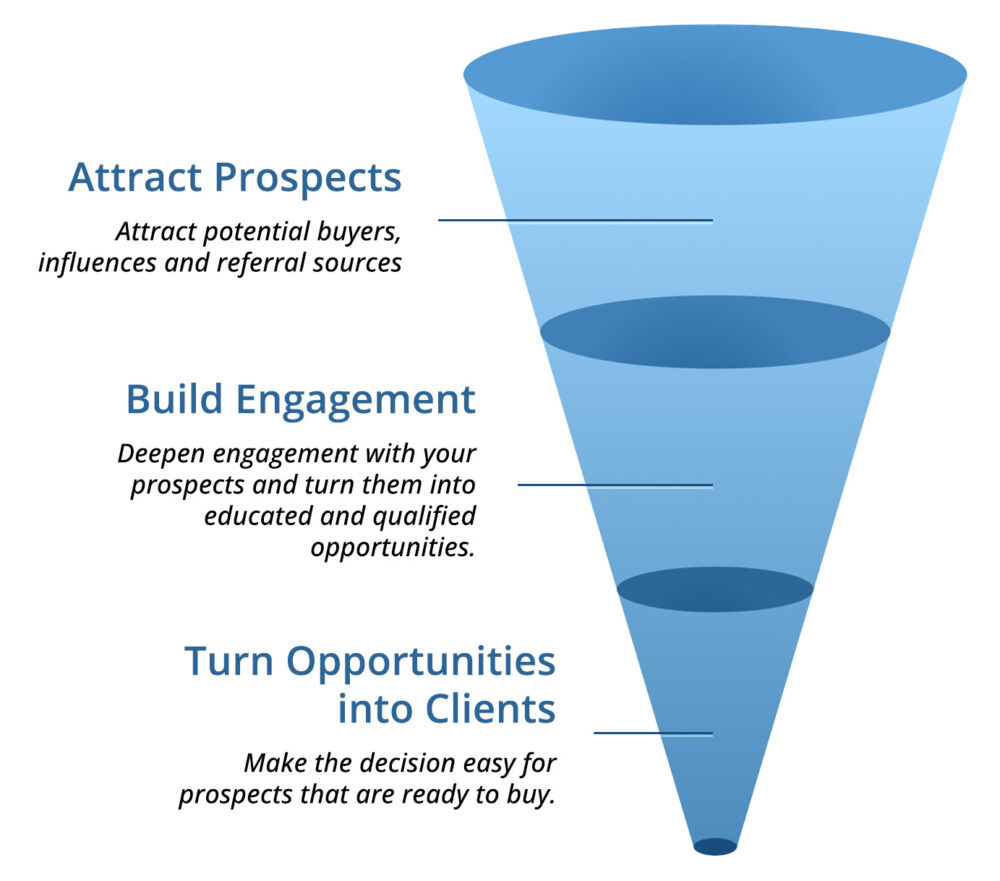 Attract Prospects

Attract potential buyers, influences and referral sources

Build Engagement

Deepen engagement with your prospects and turn them into educated and qualified opportunities.

Turn Opportunities into Clients

Make the decision easy for prospects that are ready to buy.